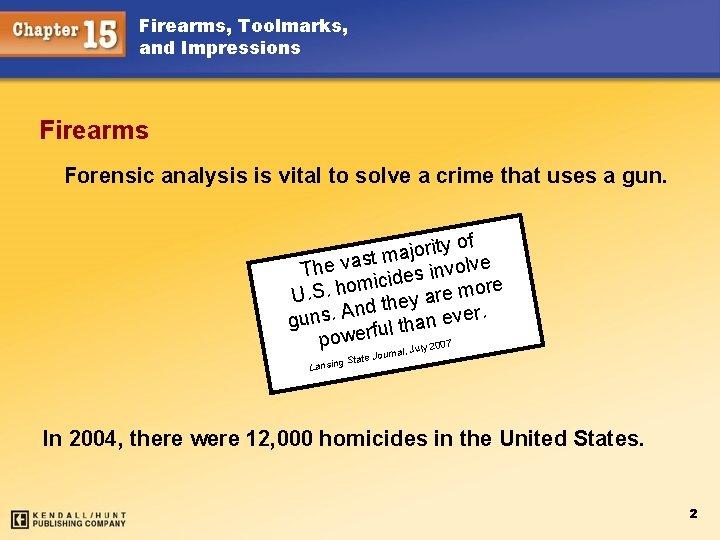 Chapter 15 Firearms, Toolmarks, and Impressions

Firearms

Forensic analysis is vital to solve a crime that uses a gun.

The vast majority of U.S. homicides involve guns. And they are more powerful than ever.

Lansing State Journal, July 2007

In 2004, there were 12,000 homicides in the United States.

KENDALL/HUNT PUBLISHING COMPANY

2